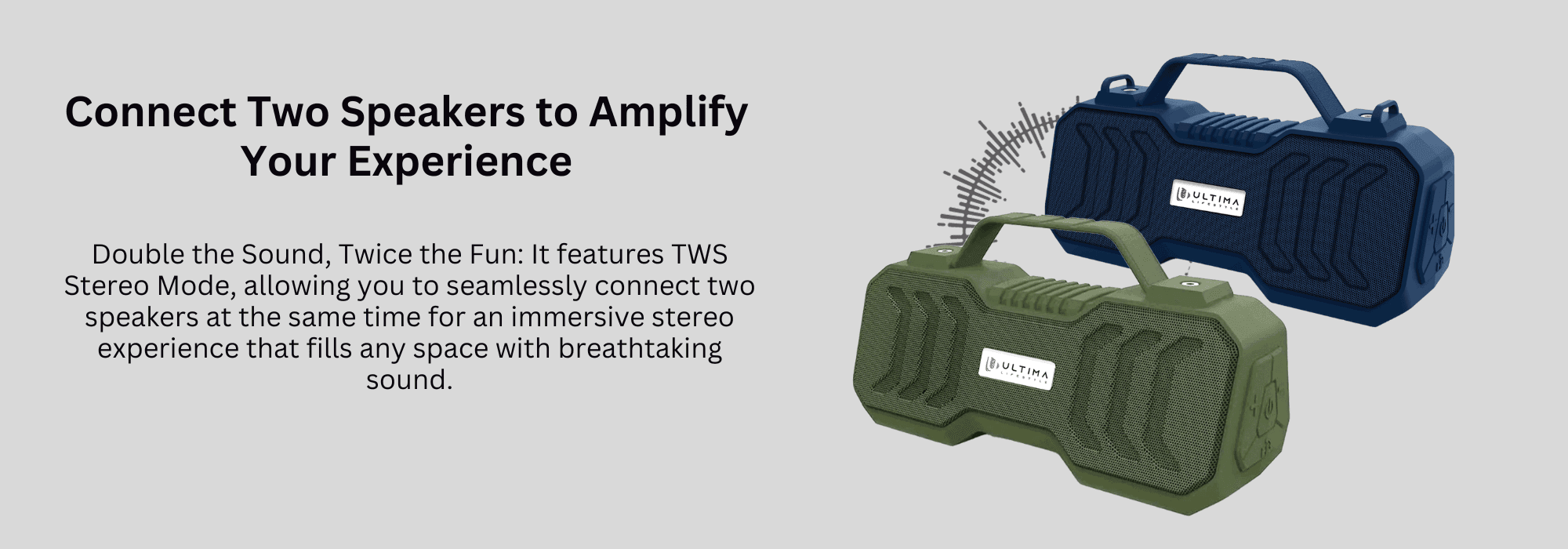 Connect Two Speakers to Amplify Your Experience

Double the Sound, Twice the Fun: It features TWS Stereo Mode, allowing you to seamlessly connect two speakers at the same time for an immersive stereo experience that fills any space with breathtaking sound.

ULTIMA LIFESTYLE

ULTIMA LIFESTYLE